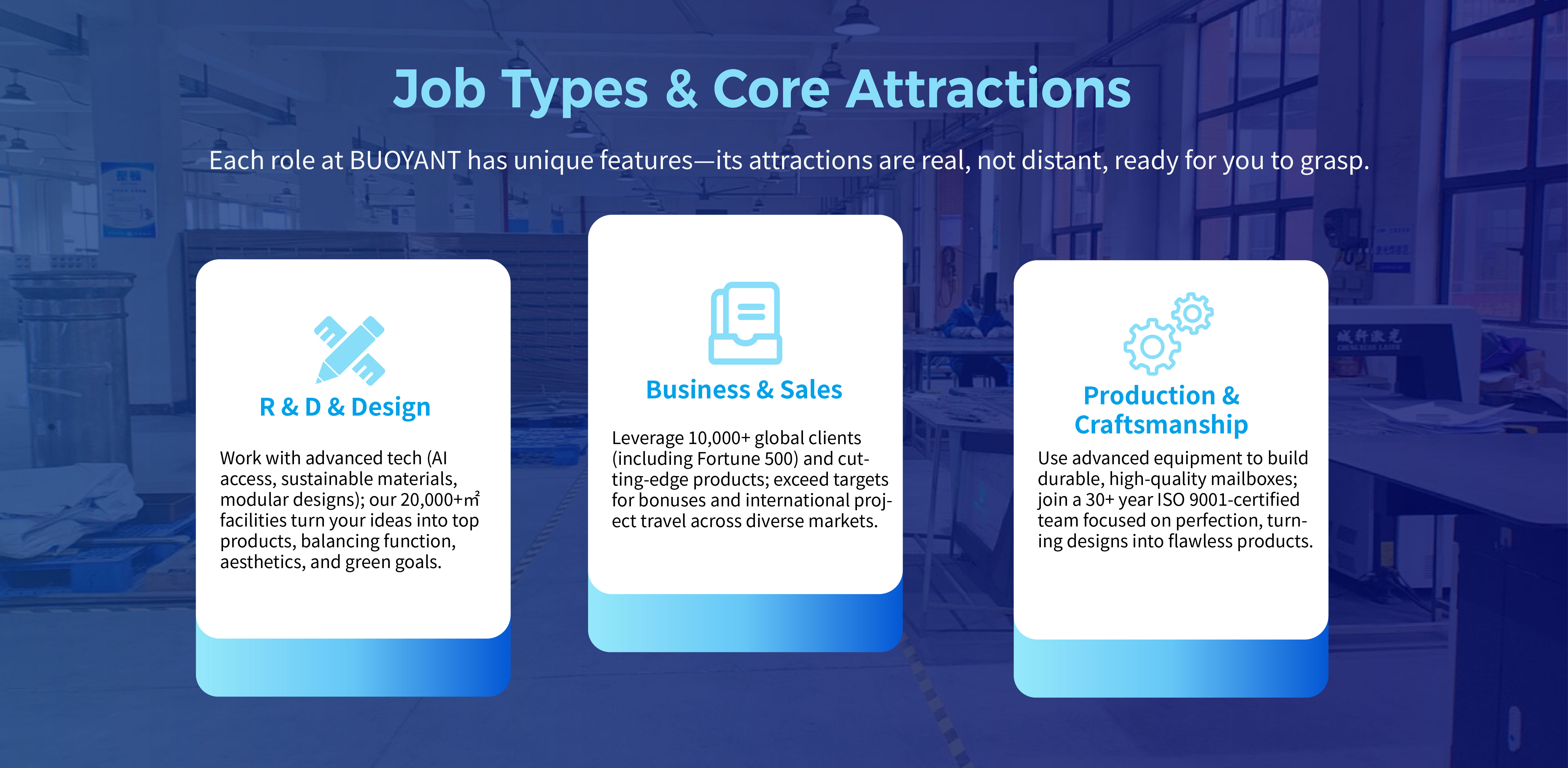 Job Types & Core Attractions

Each role at BUOYANT has unique features—its attractions are real, not distant, ready for you to grasp.

R & D & Design

Work with advanced tech (AI access, sustainable materials, modular designs); our 20,000+㎡ facilities turn your ideas into top products, balancing function, aesthetics, and green goals.

Business & Sales

Leverage 10,000+ global clients (including Fortune 500) and cutting-edge products; exceed targets for bonuses and international project travel across diverse markets.

Production & Craftsmanship

Use advanced equipment to build durable, high-quality mailboxes; join a 30+ year ISO 9001-certified team focused on perfection, turning designs into flawless products.